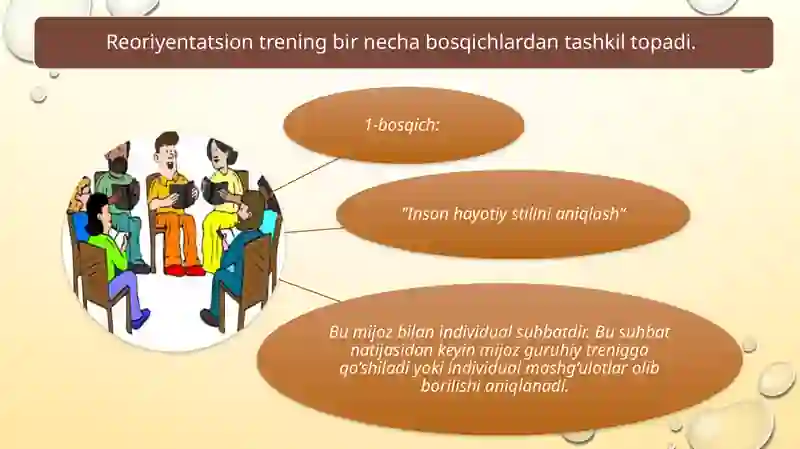 Reoriyentatsion trening bir necha bosqichlardan tashkil topadi.

1-bosqich:

"Inson hayotiy stilini aniqlash"

Bu mijoz bilan individual suhbatdir. Bu suhbat natijasidan keyin mijoz guruhiy treningga qo'shiladi yoki individual mashg'ulotlar olib borilishi aniqlanadi.